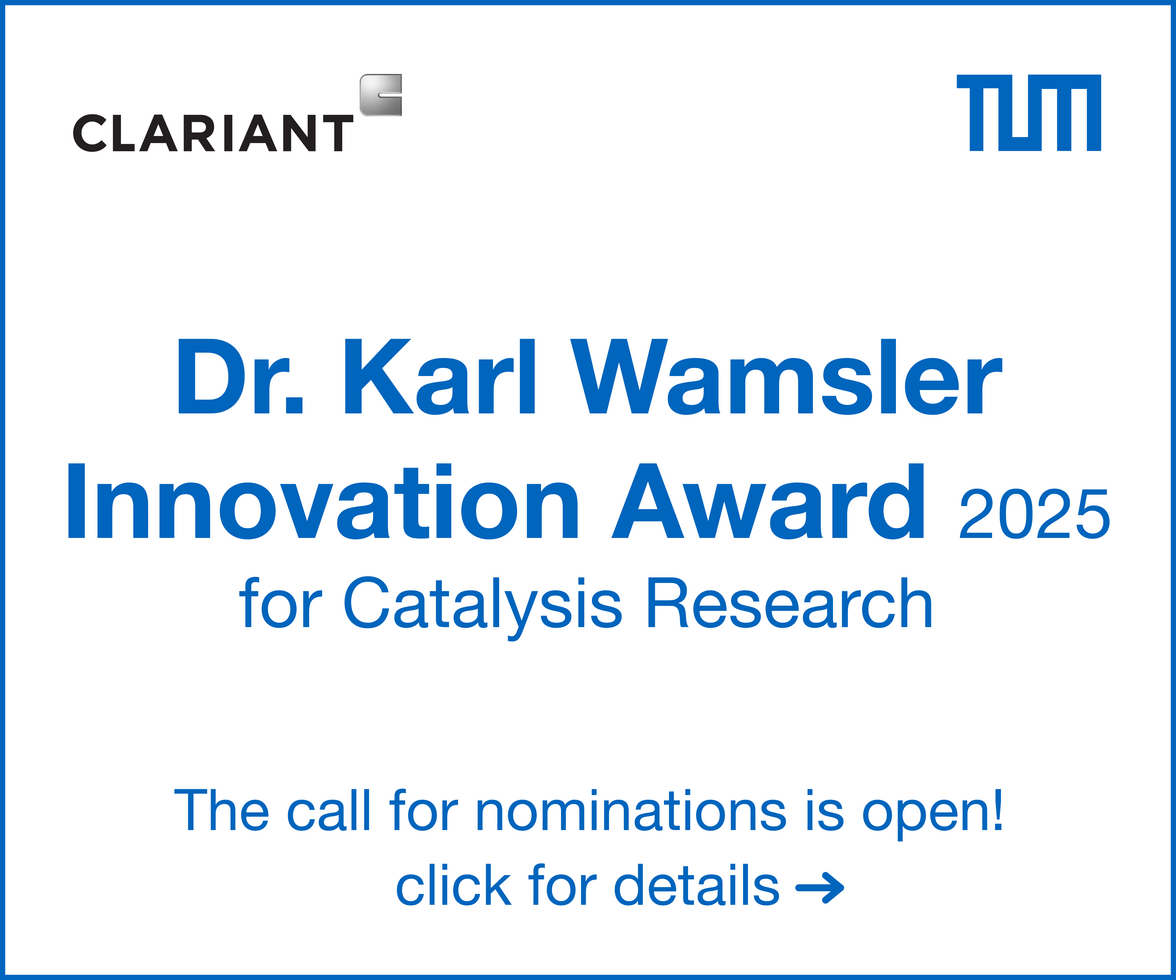 CLARIANT

TUM

Dr. Karl Wamsler Innovation Award 2025 for Catalysis Research

The call for nominations is open!
click for details →